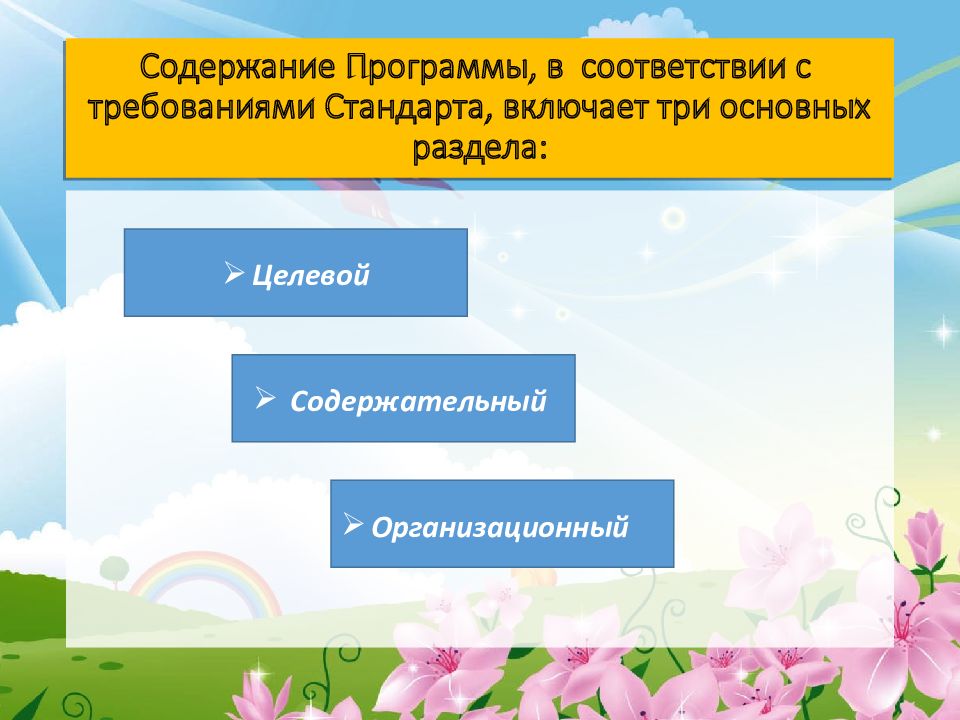 Содержание Программы, в соответствии с требованиями Стандарта, включает три основных раздела:

➢ Целевой

➢ Содержательный

➢ Организационный